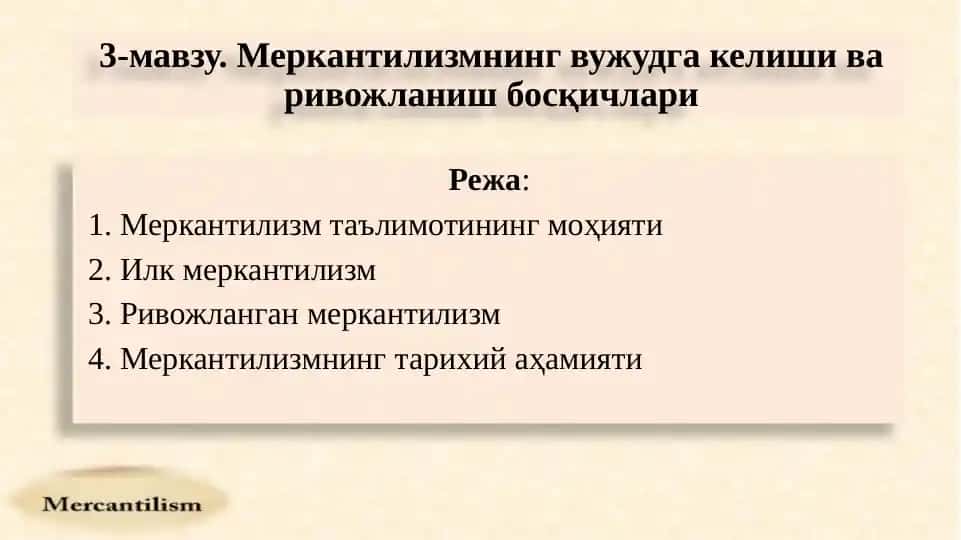 3-мавзу. Меркантилизмнинг вужудга келиши ва ривожланиш босқичлари

Режа:

1. Меркантилизм таълимотининг моҳияти
2. Илк меркантилизм
3. Ривожланган меркантилизм
4. Меркантилизмнинг тарихий аҳамияти

Mercantilism